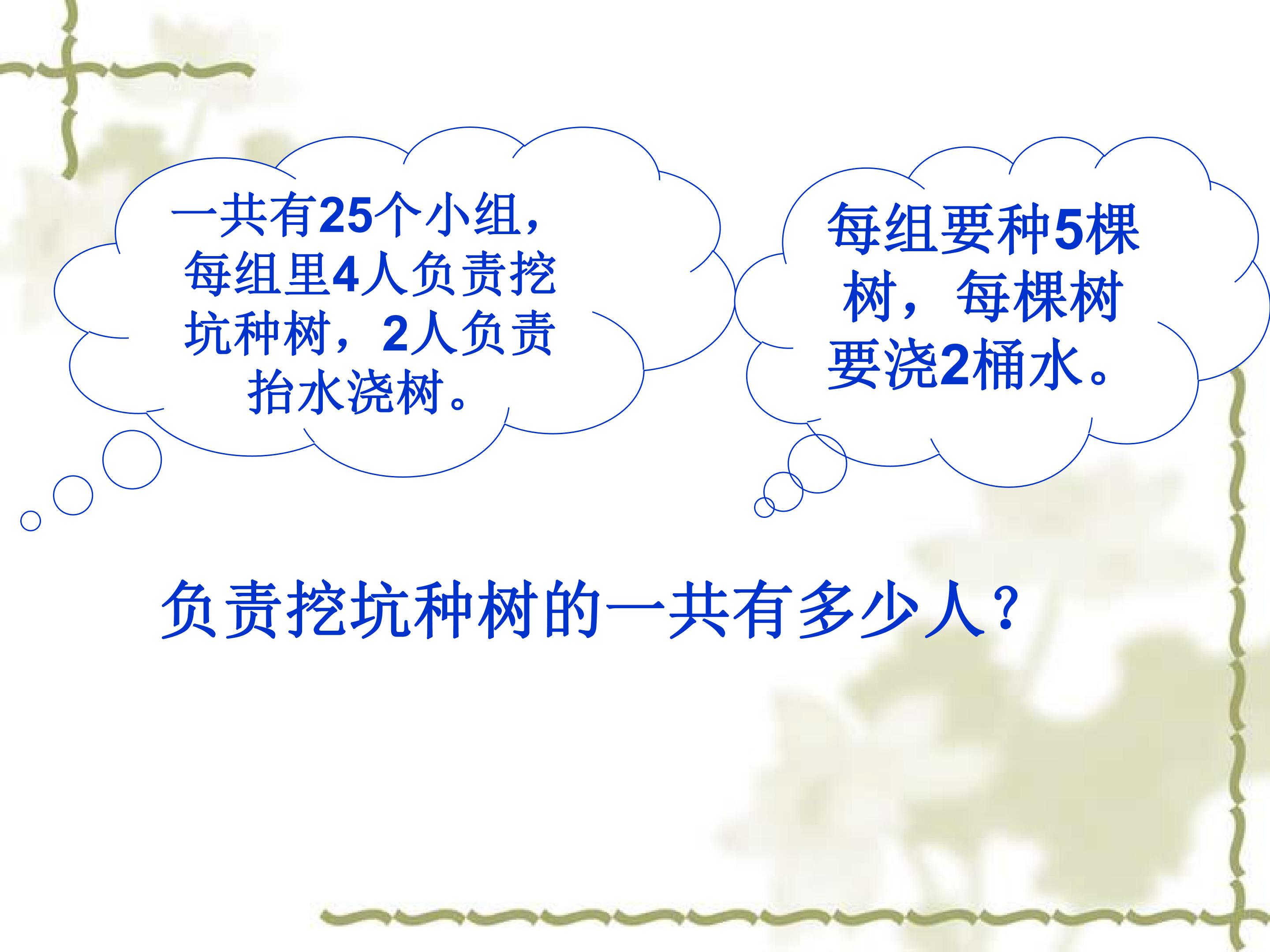 一共有25个小组，每组里4人负责挖坑种树，2人负责抬水浇树。

每组要种5棵树，每棵树要浇2桶水。

负责挖坑种树的一共有多少人？